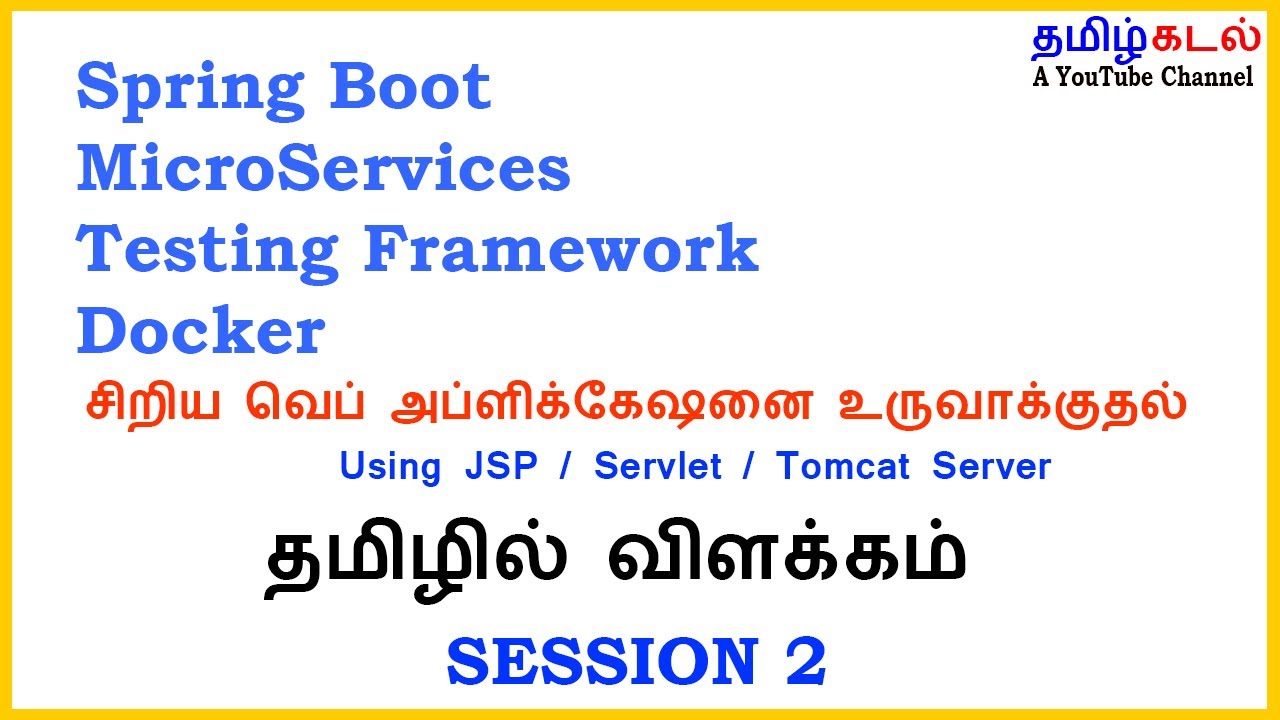 தமிழ்கடல்
A YouTube Channel

Spring Boot
MicroServices
Testing Framework
Docker

சிறிய வெப் அப்ளிக்கேஷனை உருவாக்குதல்

Using JSP / Servlet / Tomcat Server

தமிழில் விளக்கம்

SESSION 2